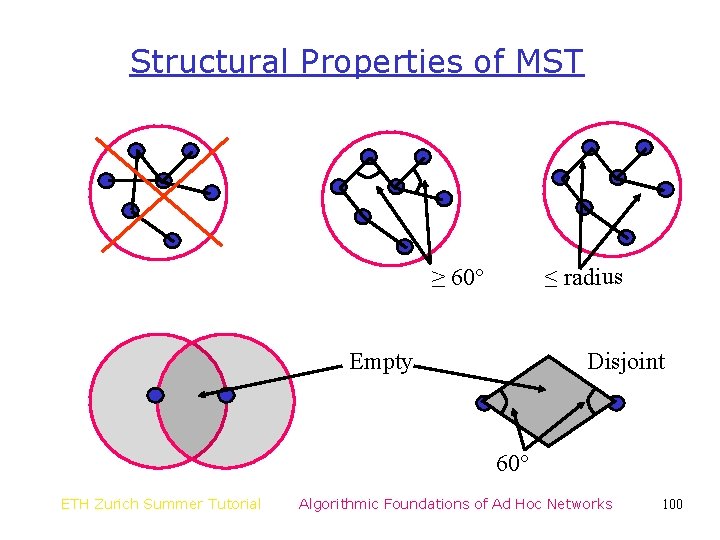 Structural Properties of MST

$\geq 60°$

$\leq$ radius

Empty

Disjoint

60°

ETH Zurich Summer Tutorial

Algorithmic Foundations of Ad Hoc Networks

100